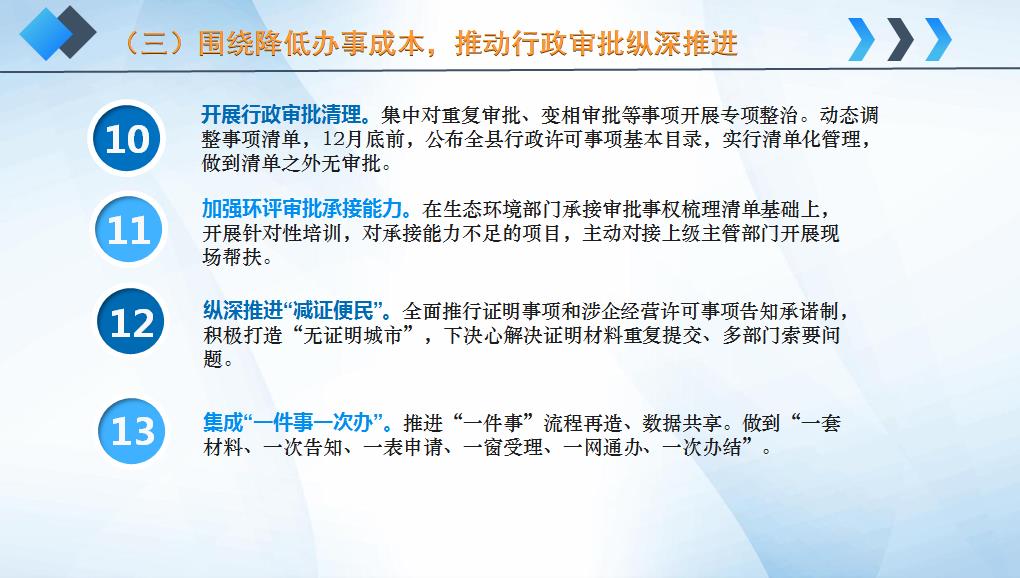 （三）围绕降低办事成本，推动行政审批纵深推进

10

开展行政审批清理。集中对重复审批、变相审批等事项开展专项整治。动态调整事项清单，12月底前，公布全县行政许可事项基本目录，实行清单化管理，做到清单之外无审批。

11

加强环评审批承接能力。在生态环境部门承接审批事权梳理清单基础上，开展针对性培训，对承接能力不足的项目，主动对接上级主管部门开展现场帮扶。

12

纵深推进“减证便民”。全面推行证明事项和涉企经营许可事项告知承诺制，积极打造“无证明城市”，下决心解决证明材料重复提交、多部门索要问题。

13

集成“一件事一次办”。推进“一件事”流程再造、数据共享。做到“一套材料、一次告知、一表申请、一窗受理、一网通办、一次办结”。